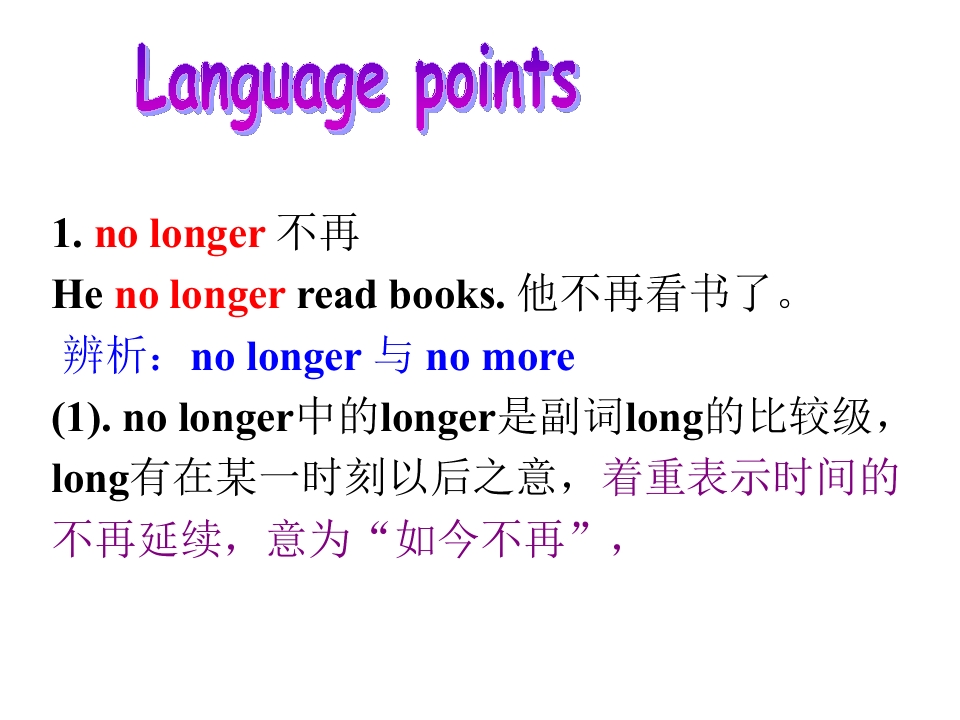 Language points

1. no longer 不再

He no longer read books. 他不再看书了。

辨析：no longer 与 no more

(1). no longer中的longer是副词long的比较级，long有在某一时刻以后之意，着重表示时间的不再延续，意为“如今不再”，